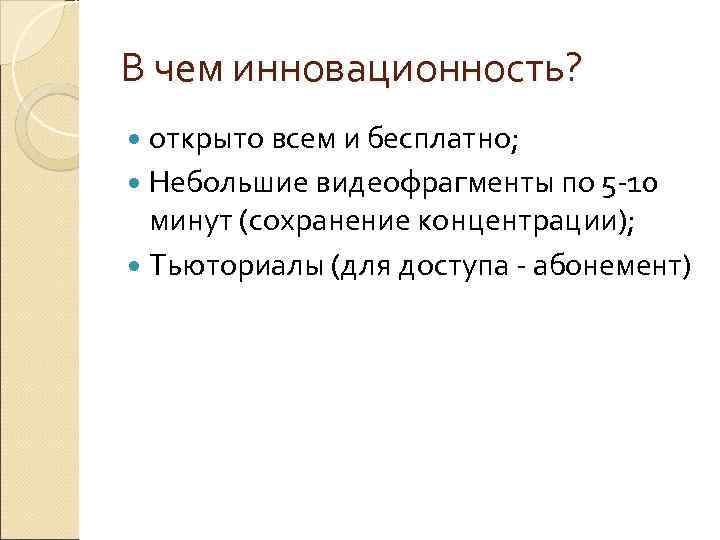 В чем инновационность?

открыто всем и бесплатно;

Небольшие видеофрагменты по 5-10 минут (сохранение концентрации);

Тьюториалы (для доступа - абонемент)